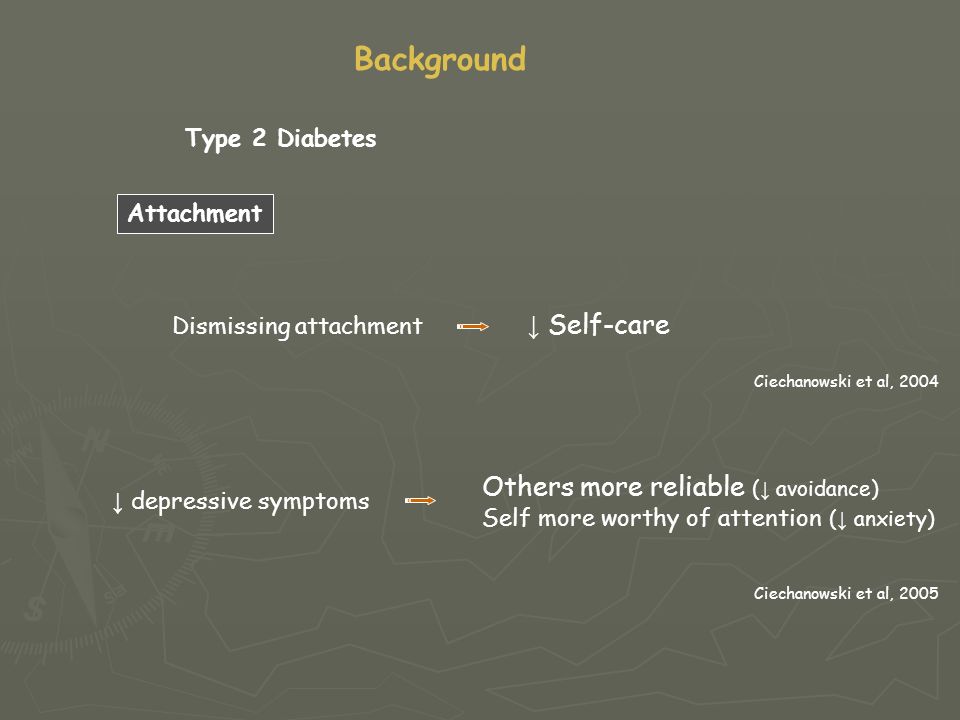 Background

Type 2 Diabetes

Attachment

Dismissing attachment → ↓ Self-care

Ciechanowski et al, 2004

↓ depressive symptoms → Others more reliable (↓ avoidance)
Self more worthy of attention (↓ anxiety)

Ciechanowski et al, 2005